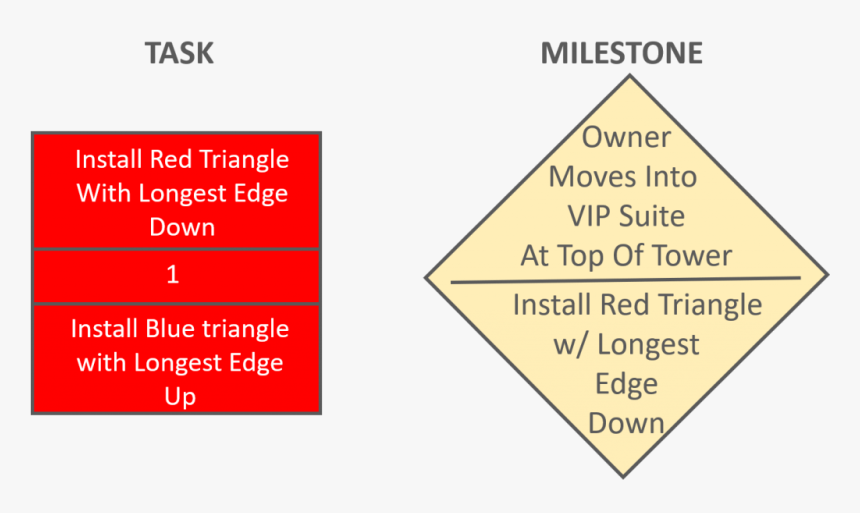 TASK

Install Red Triangle With Longest Edge Down

1

Install Blue triangle with Longest Edge Up

MILESTONE

Owner Moves Into VIP Suite At Top Of Tower

Install Red Triangle w/ Longest Edge Down